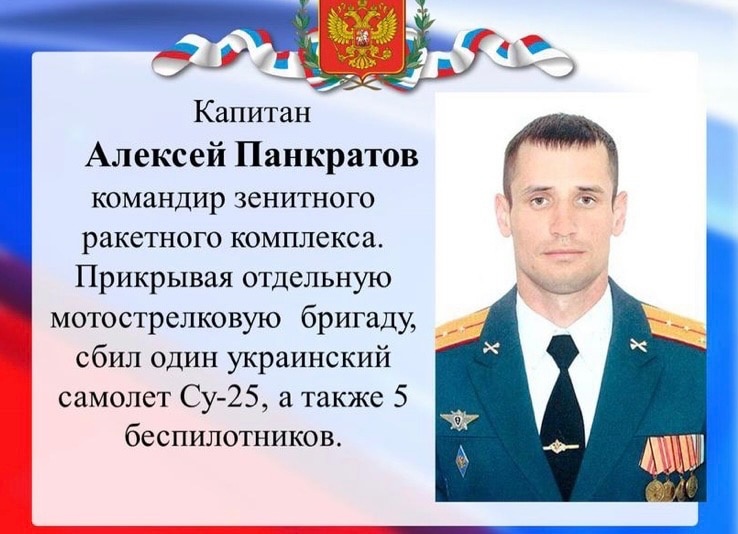 Капитан
Алексей Панкратов
командир зенитного ракетного комплекса. Прикрывая отдельную мотострелковую бригаду, сбил один украинский самолет Су-25, а также 5 беспилотников.